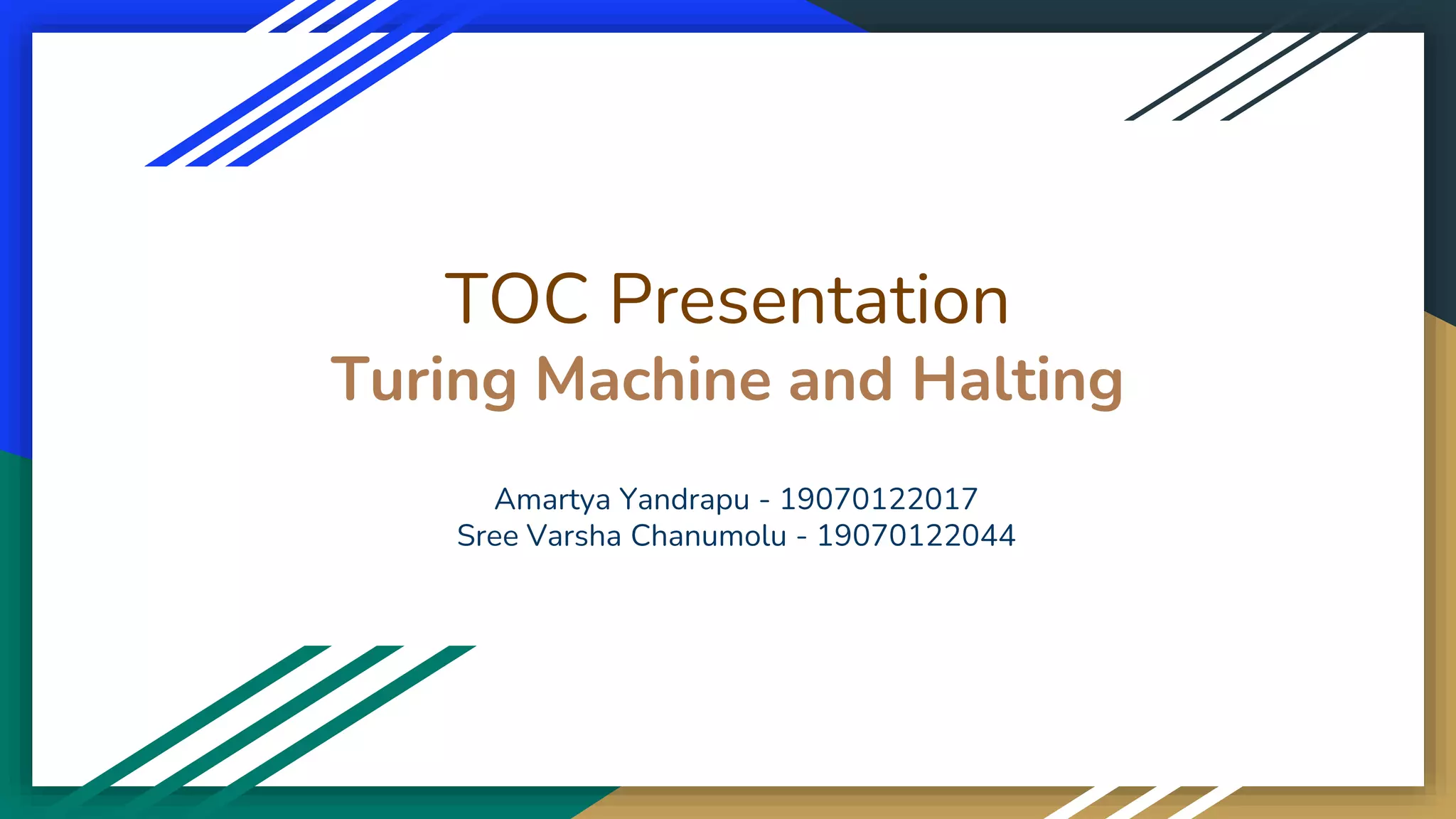 TOC Presentation
Turing Machine and Halting

Amartya Yandrapu - 19070122017
Sree Varsha Chanumolu - 19070122044